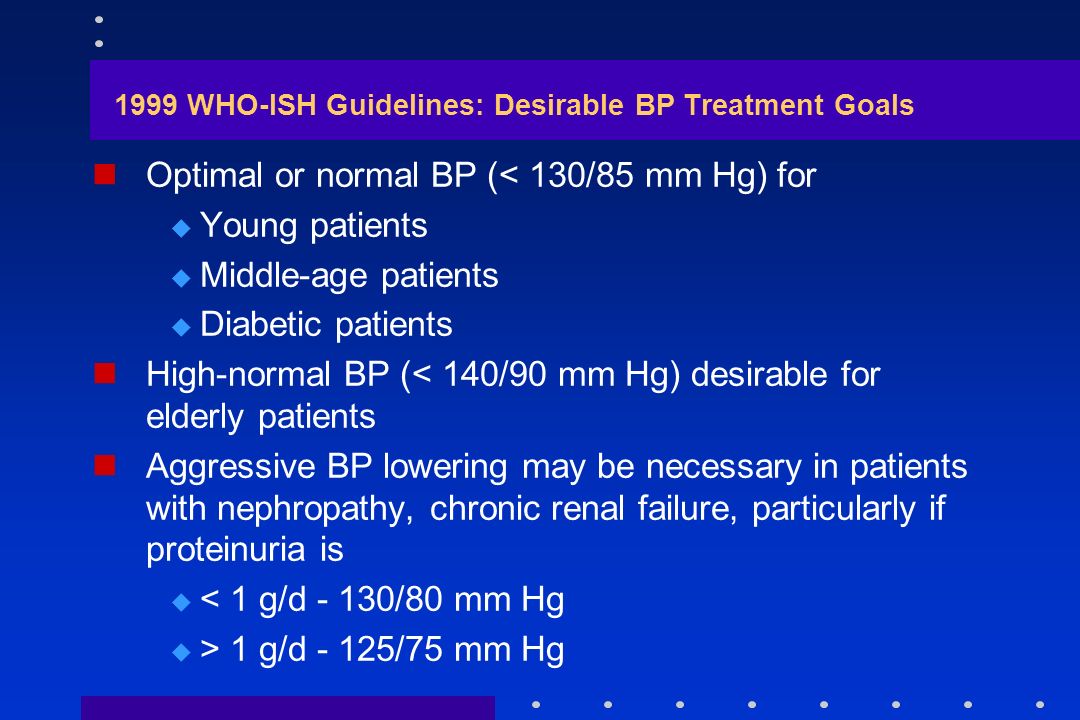 1999 WHO-ISH Guidelines: Desirable BP Treatment Goals

Optimal or normal BP (< 130/85 mm Hg) for

Young patients

Middle-age patients

Diabetic patients

High-normal BP (< 140/90 mm Hg) desirable for elderly patients

Aggressive BP lowering may be necessary in patients with nephropathy, chronic renal failure, particularly if proteinuria is

< 1 g/d - 130/80 mm Hg

> 1 g/d - 125/75 mm Hg